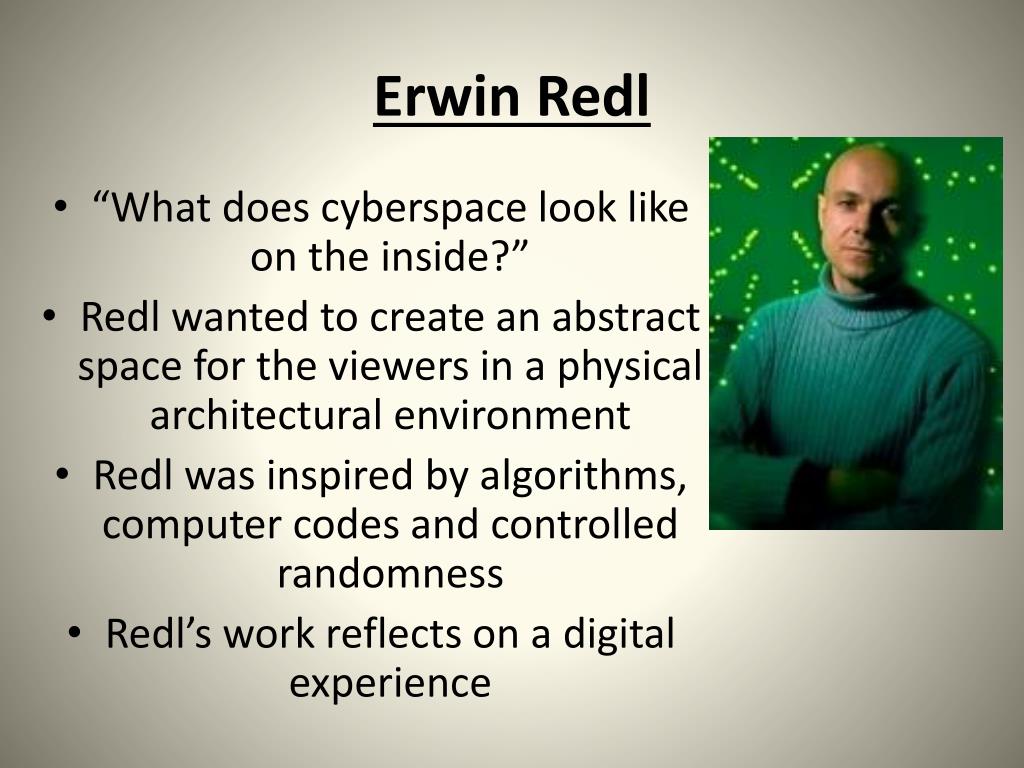 Erwin Redl

• “What does cyberspace look like on the inside?”
• Redl wanted to create an abstract space for the viewers in a physical architectural environment
• Redl was inspired by algorithms, computer codes and controlled randomness
• Redl’s work reflects on a digital experience